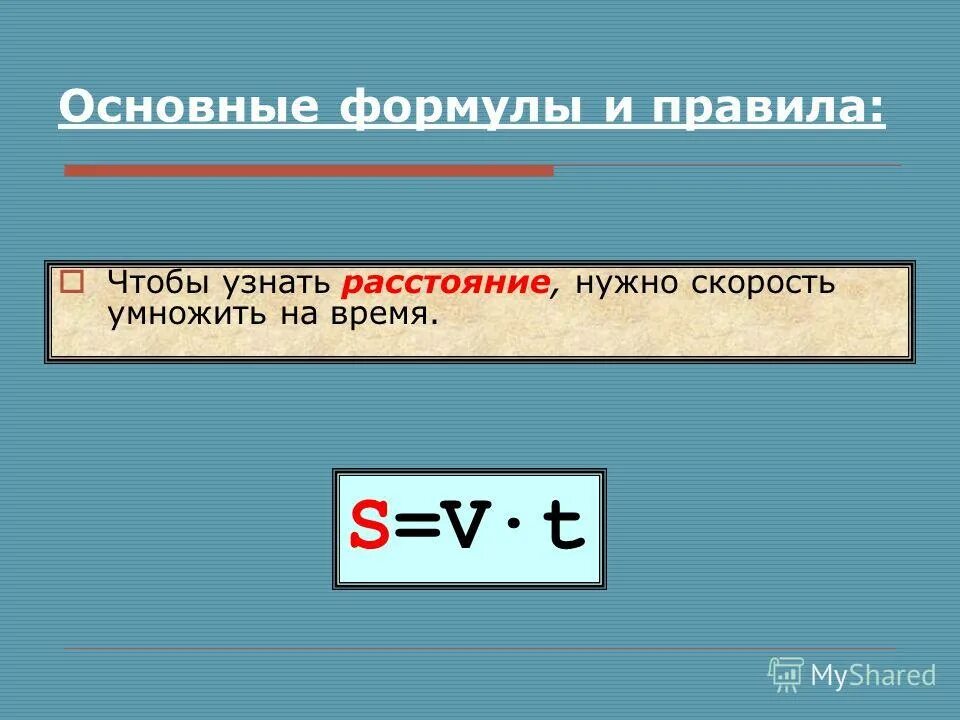 Основные формулы и правила:

Чтобы узнать расстояние, нужно скорость умножить на время.

$S=V \cdot t$

MyShared